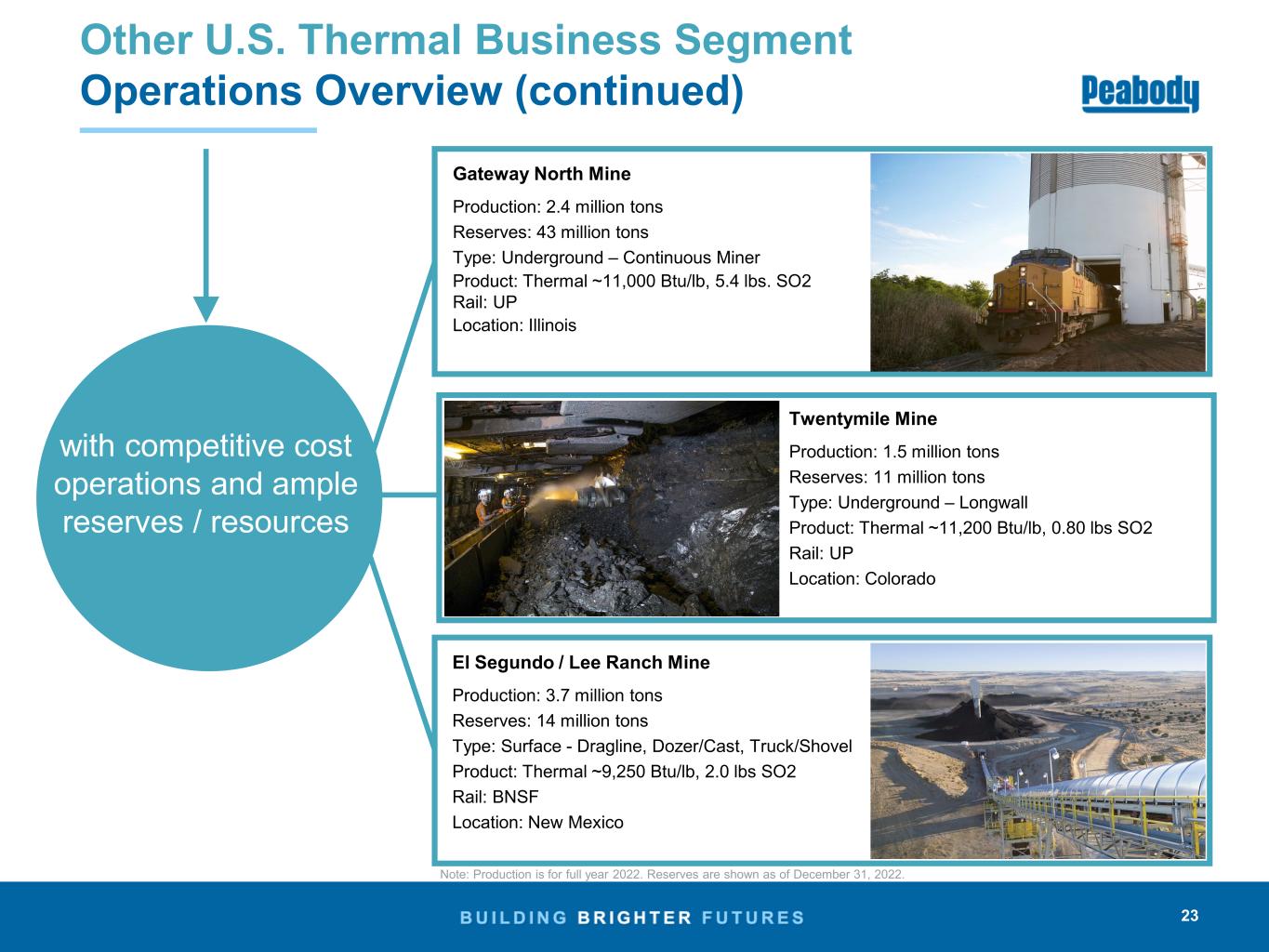 Other U.S. Thermal Business Segment
Operations Overview (continued)

Peabody

with competitive cost operations and ample reserves / resources

Gateway North Mine
Production: 2.4 million tons
Reserves: 43 million tons
Type: Underground – Continuous Miner
Product: Thermal ~11,000 Btu/lb, 5.4 lbs. SO2
Rail: UP
Location: Illinois

Twentymile Mine
Production: 1.5 million tons
Reserves: 11 million tons
Type: Underground – Longwall
Product: Thermal ~11,200 Btu/lb, 0.80 lbs SO2
Rail: UP
Location: Colorado

El Segundo / Lee Ranch Mine
Production: 3.7 million tons
Reserves: 14 million tons
Type: Surface - Dragline, Dozer/Cast, Truck/Shovel
Product: Thermal ~9,250 Btu/lb, 2.0 lbs SO2
Rail: BNSF
Location: New Mexico

Note: Production is for full year 2022. Reserves are shown as of December 31, 2022.

BUILDING BRIGHTER FUTURES

23